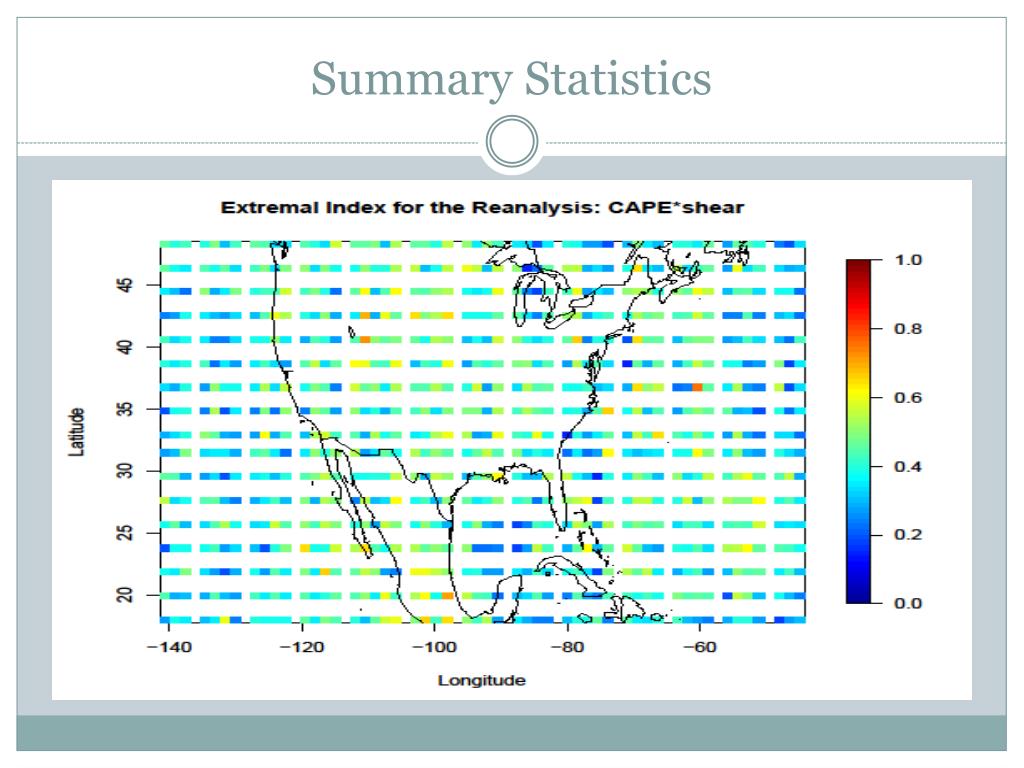 Summary Statistics

Extremal Index for the Reanalysis: CAPE*shear

Latitude

45
40
35
30
25
20

−140 −120 −100 −80 −60

Longitude

1.0
0.8
0.6
0.4
0.2
0.0